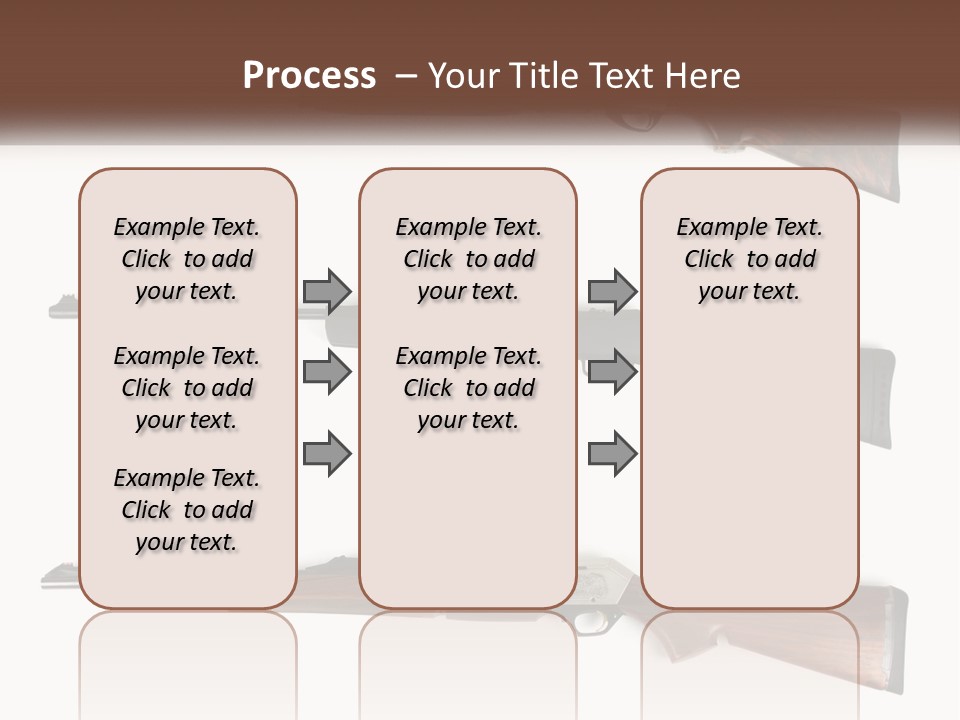 Process – Your Title Text Here

Example Text. Click to add your text.

Example Text. Click to add your text.

Example Text. Click to add your text.

Example Text. Click to add your text.

Example Text. Click to add your text.

Example Text. Click to add your text.